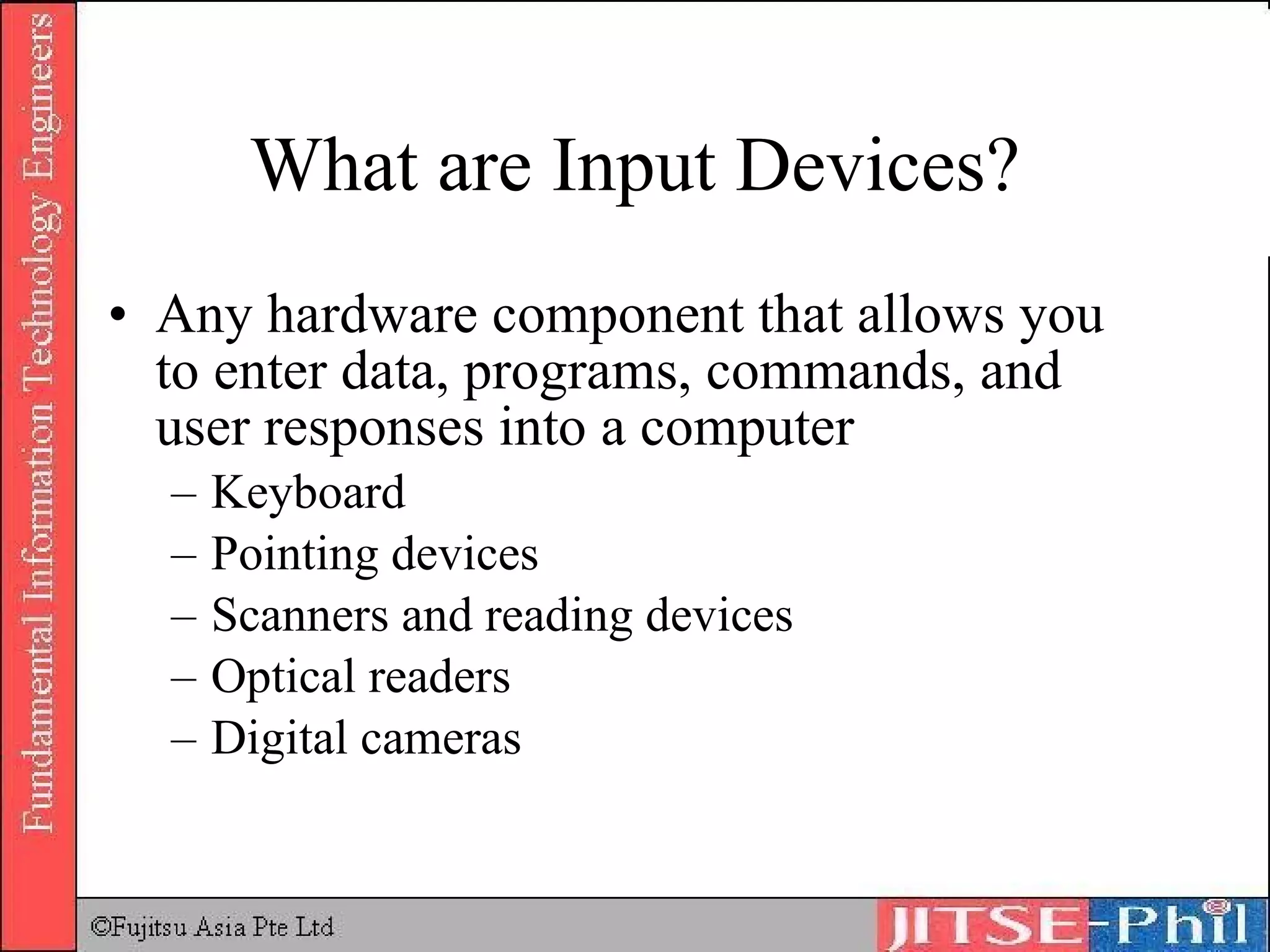 Fundamental Information Technology Engineers

What are Input Devices?

• Any hardware component that allows you to enter data, programs, commands, and user responses into a computer
– Keyboard
– Pointing devices
– Scanners and reading devices
– Optical readers
– Digital cameras

©Fujitsu Asia Pte Ltd

JITSE-Phil